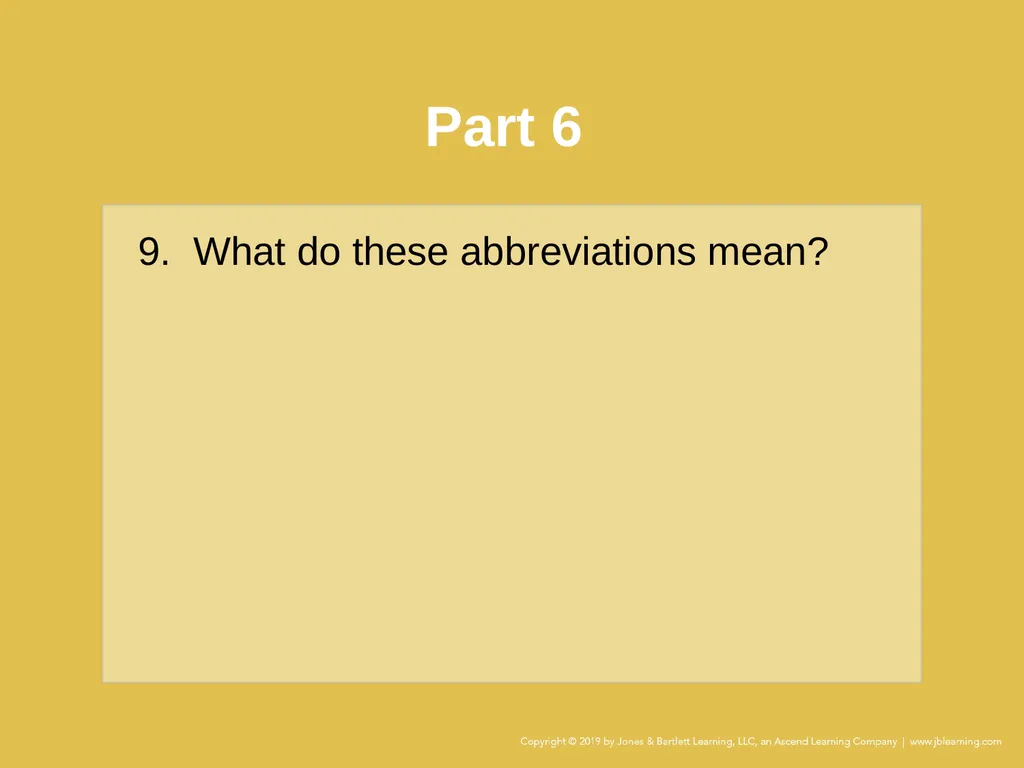 Part 6

9. What do these abbreviations mean?

Copyright © 2019 by Jones & Bartlett Learning, LLC, an Ascend Learning Company | www.jblearning.com